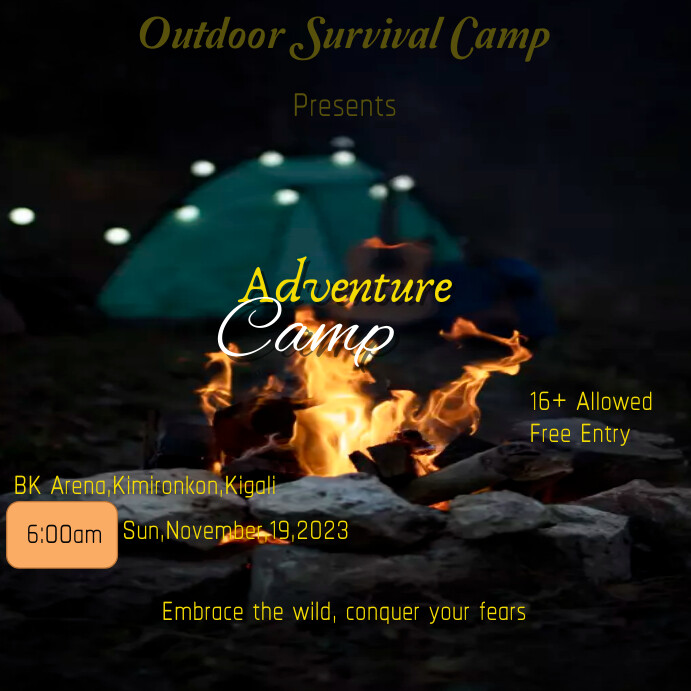 Outdoor Survival Camp

Presents

Adventure
Camp

16+ Allowed
Free Entry

BK Arena,Kimironkon,Kigali

6:00am

Sun,November 19,2023

Embrace the wild, conquer your fears